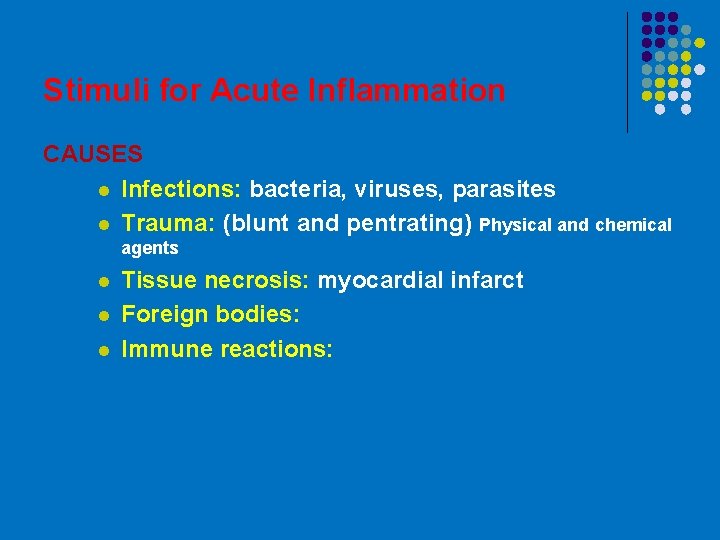 Stimuli for Acute Inflammation

CAUSES

- Infections: bacteria, viruses, parasites
- Trauma: (blunt and pentrating) Physical and chemical agents
- Tissue necrosis: myocardial infarct
- Foreign bodies:
- Immune reactions: